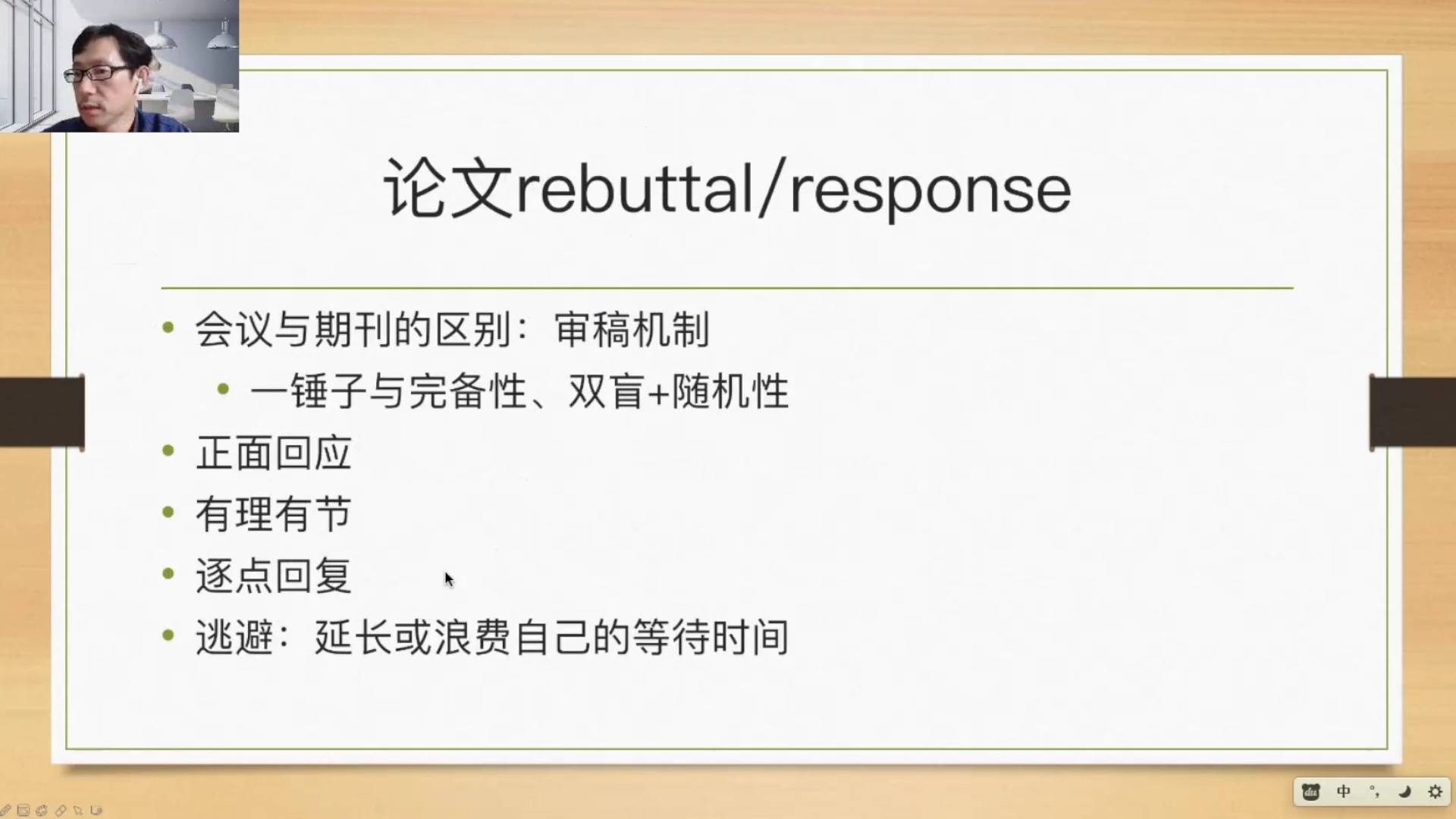 论文rebuttal/response

• 会议与期刊的区别：审稿机制
• 一锤子与完备性、双盲+随机性
• 正面回应
• 有理有节
• 逐点回复
• 逃避：延长或浪费自己的等待时间

中